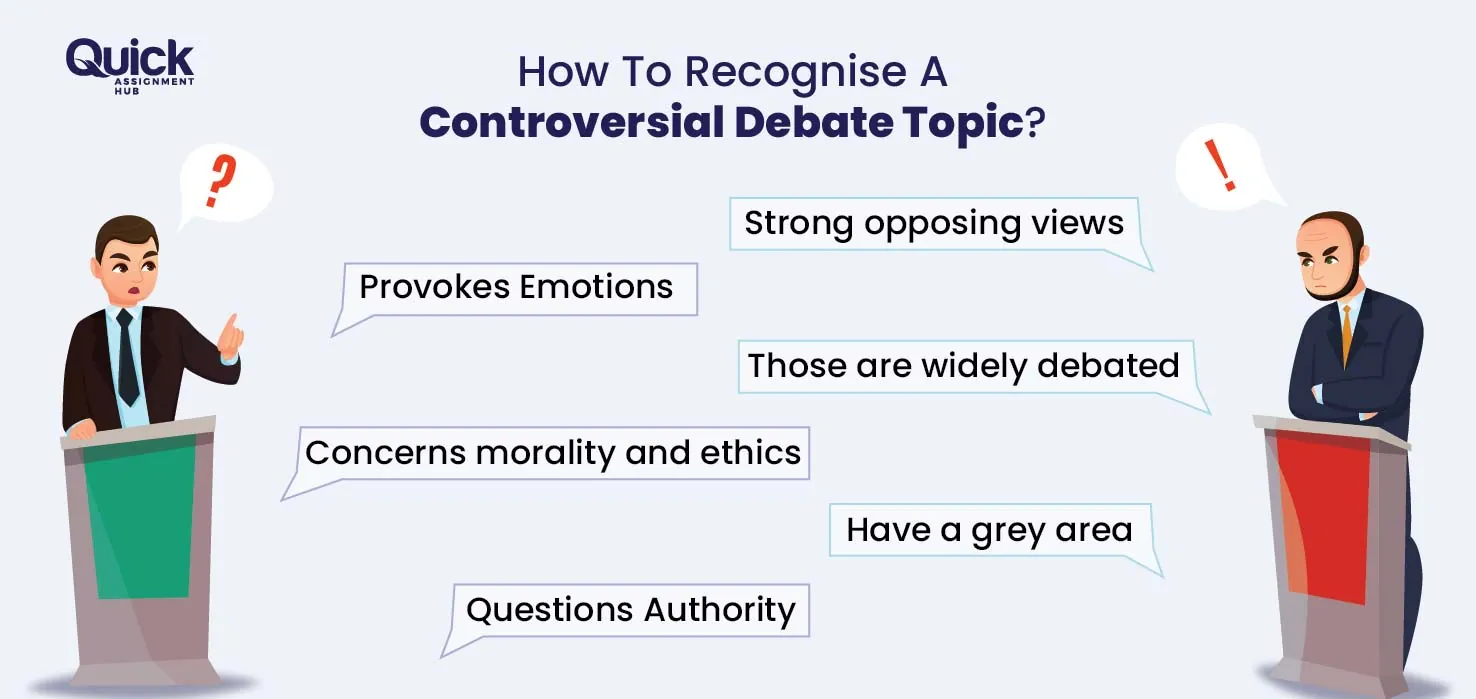 Quick ASSIGNMENT HUB

How To Recognise A
Controversial Debate Topic?

?

!

Strong opposing views

Provokes Emotions

Those are widely debated

Concerns morality and ethics

Have a grey area

Questions Authority